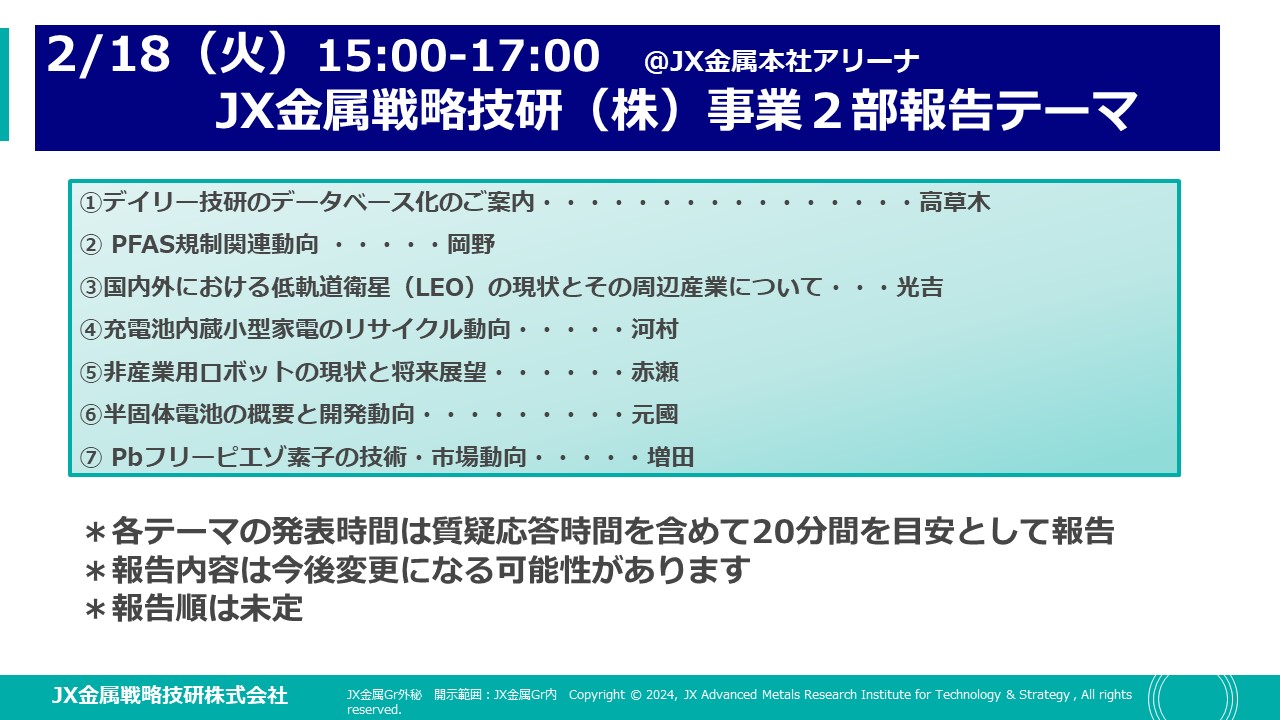 2/18（火）15:00-17:00　@JX金属本社アリーナ
JX金属戦略技研（株）事業２部報告テーマ

①デイリー技研のデータベース化のご案内・・・・・・・・・・・・・・・・高草木
② PFAS規制関連動向 ・・・・・岡野
③国内外における低軌道衛星（LEO）の現状とその周辺産業について・・・光吉
④充電池内蔵小型家電のリサイクル動向・・・・・河村
⑤非産業用ロボットの現状と将来展望・・・・・・赤瀬
⑥半固体電池の概要と開発動向・・・・・・・・・元國
⑦ Pbフリーピエゾ素子の技術・市場動向・・・・・増田

＊各テーマの発表時間は質疑応答時間を含めて20分間を目安として報告
＊報告内容は今後変更になる可能性があります
＊報告順は未定

JX金属戦略技研株式会社
JX金属Gr外秘　開示範囲：JX金属Gr内　Copyright © 2024, JX Advanced Metals Research Institute for Technology & Strategy , All rights reserved.